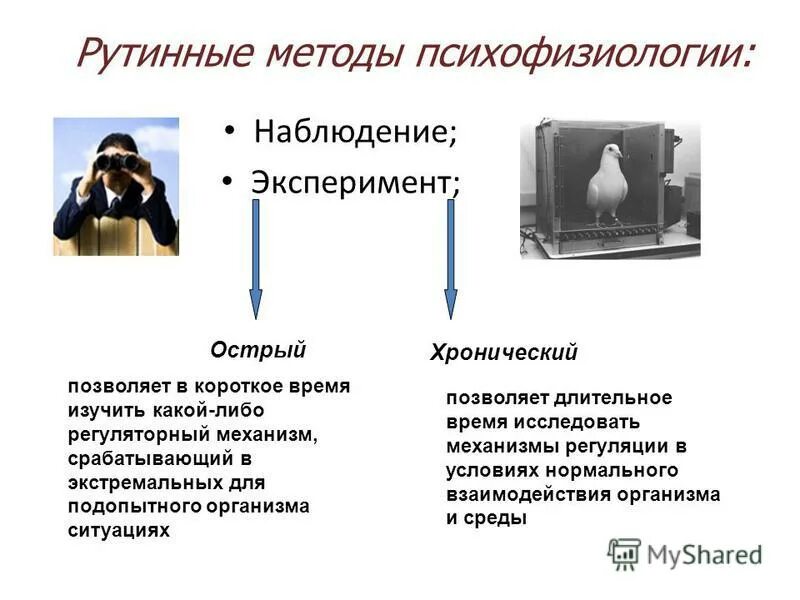 Рутинные методы психофизиологии:

• Наблюдение;
• Эксперимент;

Острый

позволяет в короткое время изучить какой-либо регуляторный механизм, срабатывающий в экстремальных для подопытного организма ситуациях

Хронический

позволяет длительное время исследовать механизмы регуляции в условиях нормального взаимодействия организма и среды

MyShared